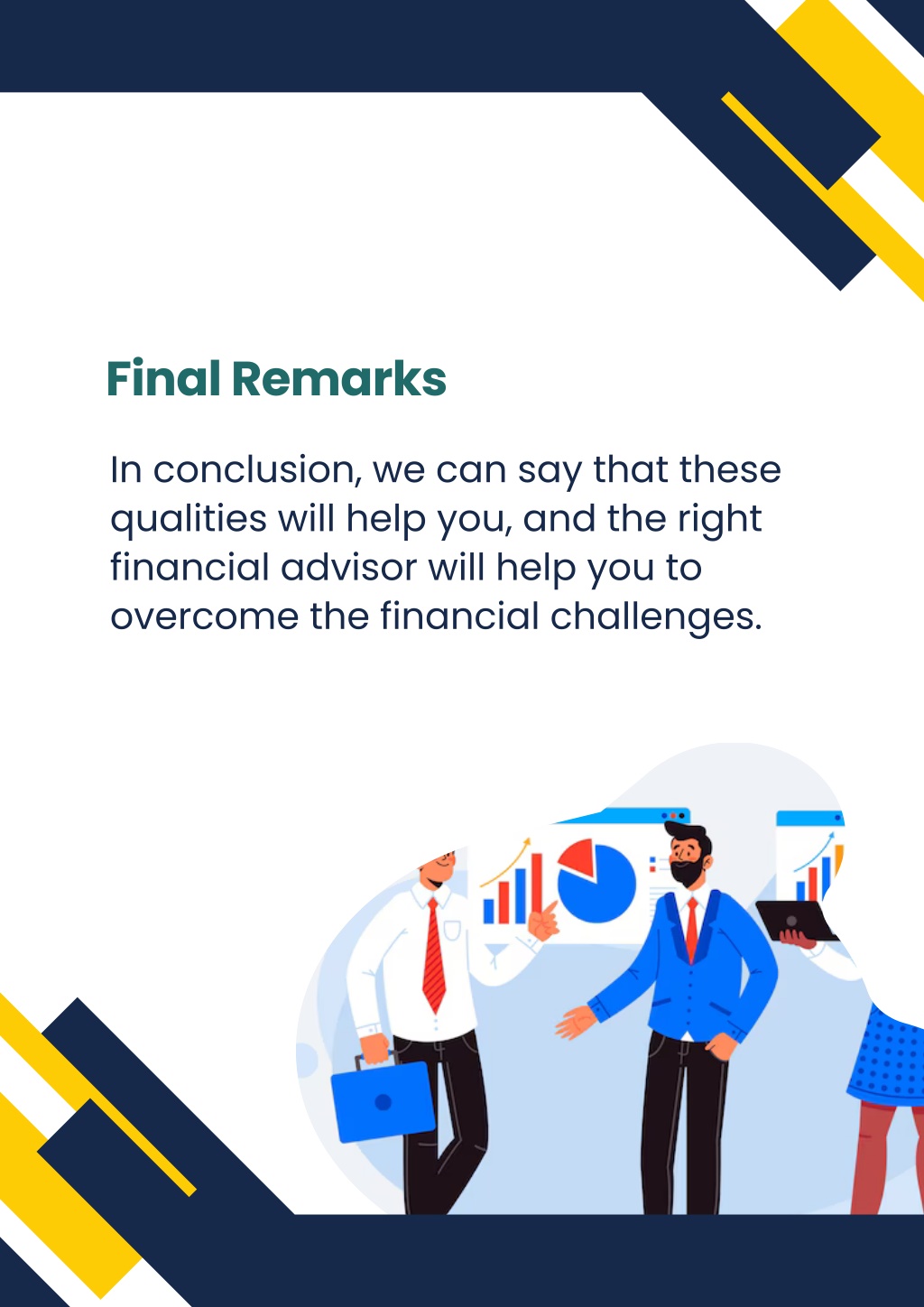 Final Remarks

In conclusion, we can say that these qualities will help you, and the right financial advisor will help you to overcome the financial challenges.